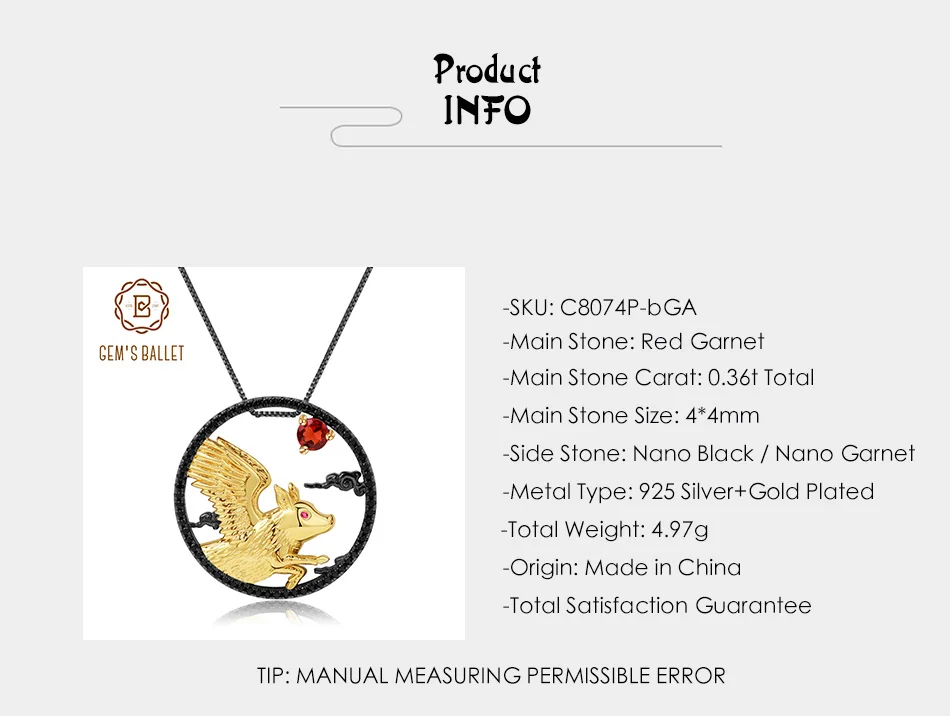 Product
INFO

GEM'S BALLET

-SKU: C8074P-bGA
-Main Stone: Red Garnet
-Main Stone Carat: 0.36t Total
-Main Stone Size: 4*4mm
-Side Stone: Nano Black / Nano Garnet
-Metal Type: 925 Silver+Gold Plated
-Total Weight: 4.97g
-Origin: Made in China
-Total Satisfaction Guarantee

TIP: MANUAL MEASURING PERMISSIBLE ERROR